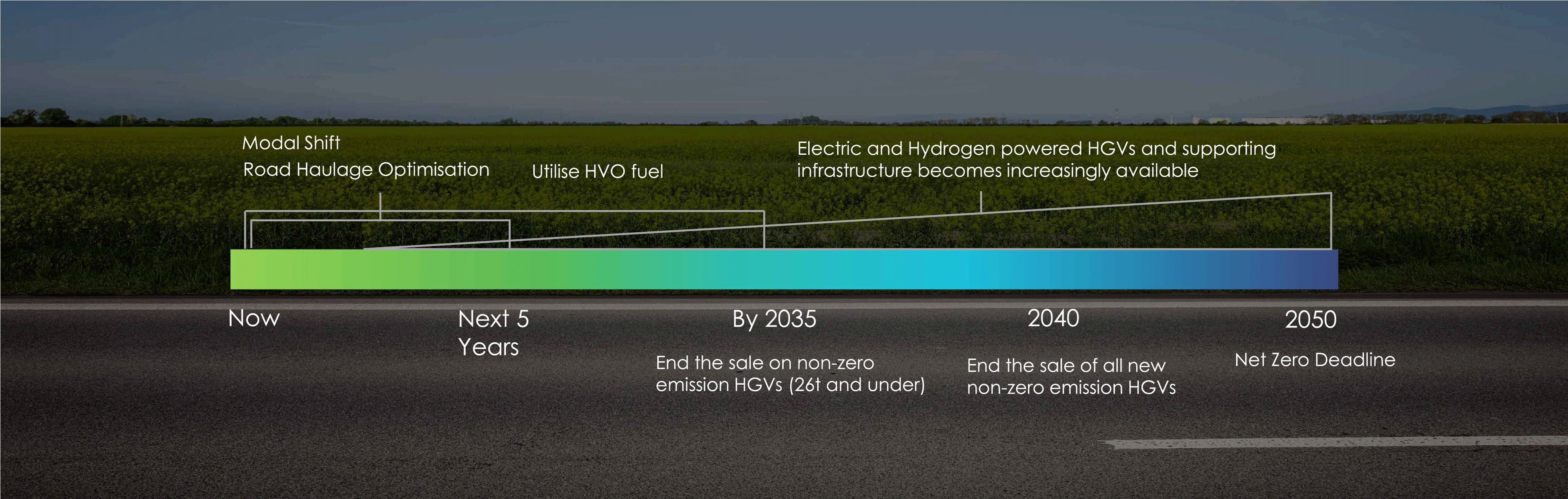 Modal Shift
Road Haulage Optimisation

Utilise HVO fuel

Electric and Hydrogen powered HGVs and supporting infrastructure becomes increasingly available

Now

Next 5 Years

By 2035

End the sale on non-zero emission HGVs (26t and under)

2040

End the sale of all new non-zero emission HGVs

2050

Net Zero Deadline